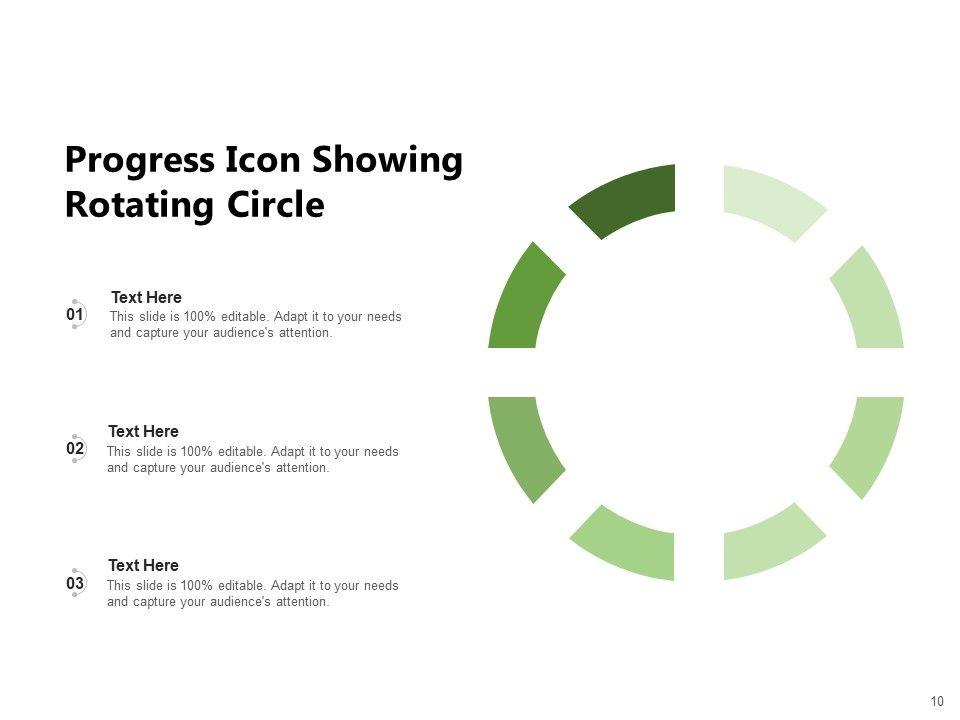 Progress Icon Showing Rotating Circle

01
Text Here
This slide is 100% editable. Adapt it to your needs and capture your audience's attention.

02
Text Here
This slide is 100% editable. Adapt it to your needs and capture your audience's attention.

03
Text Here
This slide is 100% editable. Adapt it to your needs and capture your audience's attention.

10